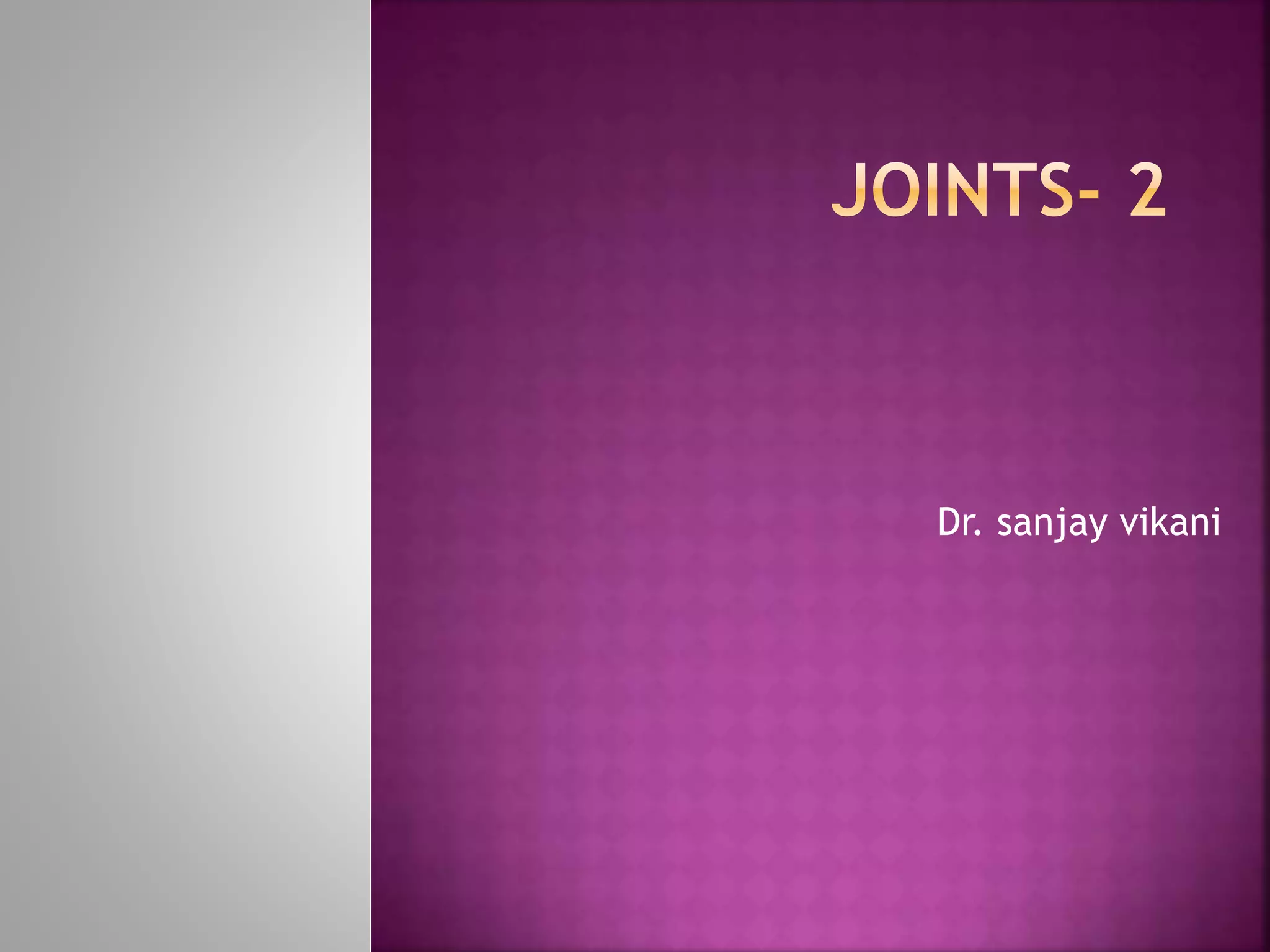 JOINTS- 2

Dr. sanjay vikani